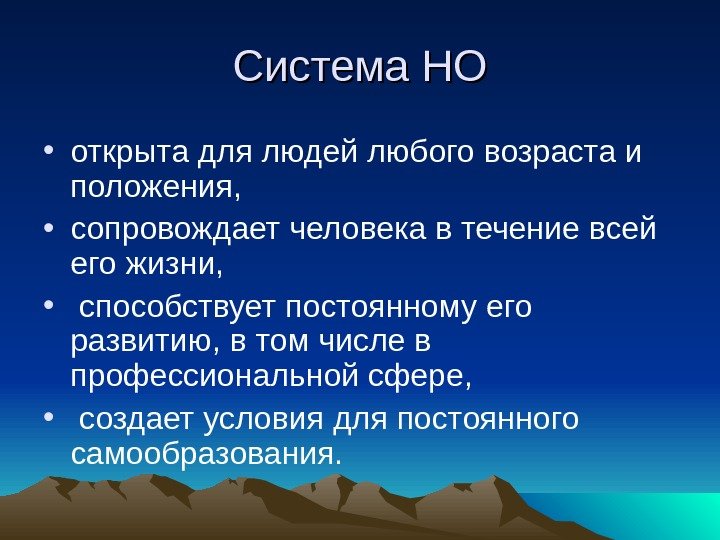 Система НО

• открыта для людей любого возраста и положения,
• сопровождает человека в течение всей его жизни,
• способствует постоянному его развитию, в том числе в профессиональной сфере,
• создает условия для постоянного самообразования.